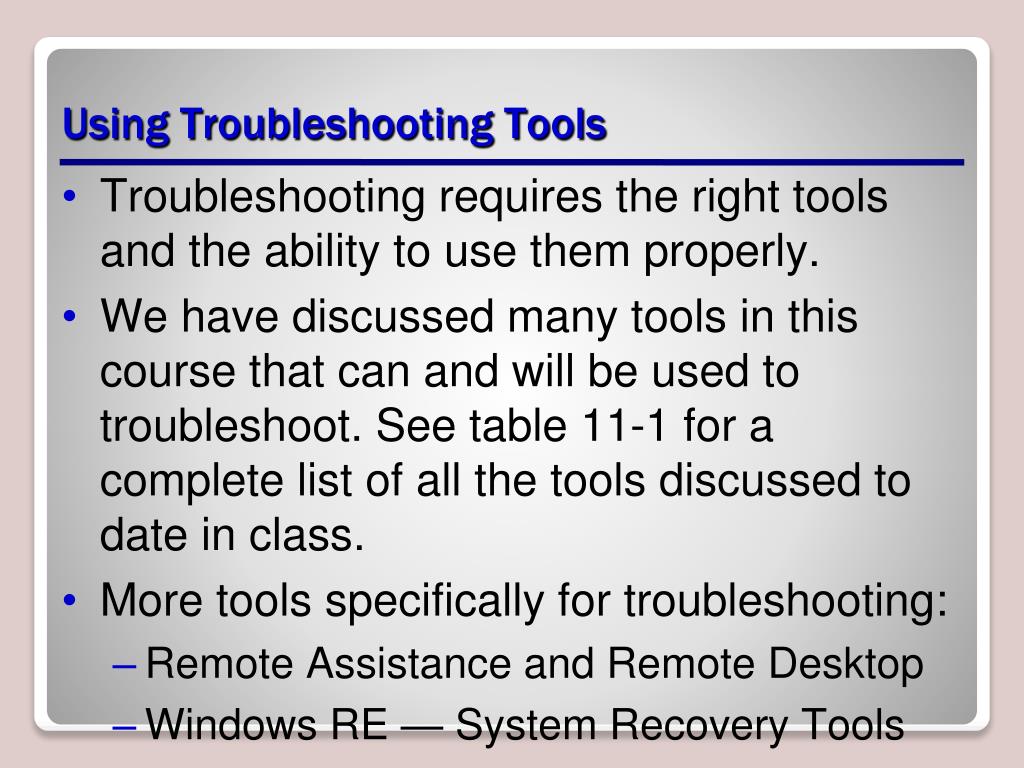 Using Troubleshooting Tools

• Troubleshooting requires the right tools and the ability to use them properly.

• We have discussed many tools in this course that can and will be used to troubleshoot. See table 11-1 for a complete list of all the tools discussed to date in class.

• More tools specifically for troubleshooting:
– Remote Assistance and Remote Desktop
– Windows RE — System Recovery Tools